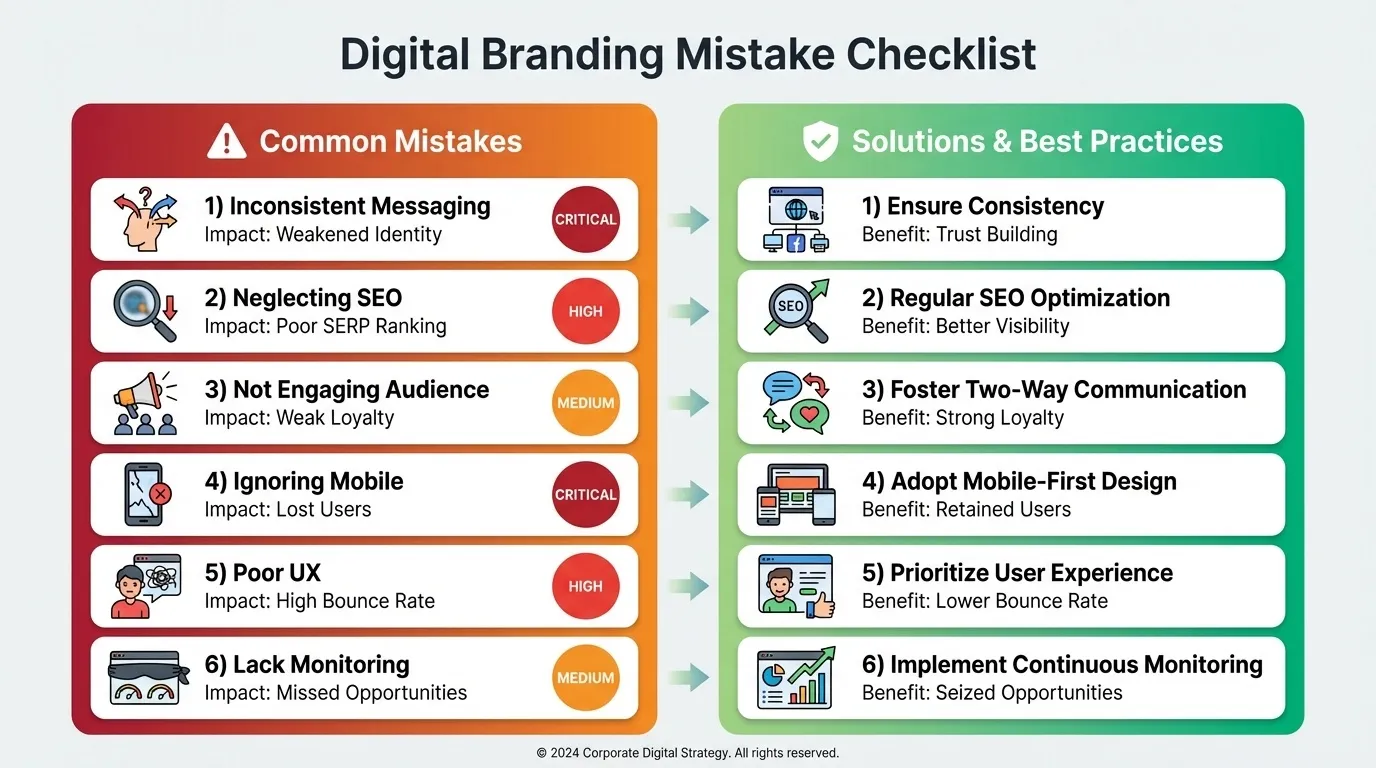 Digital Branding Mistake Checklist

Common Mistakes

1) Inconsistent Messaging
Impact: Weakened Identity
CRITICAL

2) Neglecting SEO
Impact: Poor SERP Ranking
HIGH

3) Not Engaging Audience
Impact: Weak Loyalty
MEDIUM

4) Ignoring Mobile
Impact: Lost Users
CRITICAL

5) Poor UX
Impact: High Bounce Rate
HIGH

6) Lack Monitoring
Impact: Missed Opportunities
MEDIUM

Solutions & Best Practices

1) Ensure Consistency
Benefit: Trust Building

SEO
2) Regular SEO Optimization
Benefit: Better Visibility

3) Foster Two-Way Communication
Benefit: Strong Loyalty

4) Adopt Mobile-First Design
Benefit: Retained Users

5) Prioritize User Experience
Benefit: Lower Bounce Rate

6) Implement Continuous Monitoring
Benefit: Seized Opportunities

© 2024 Corporate Digital Strategy. All rights reserved.